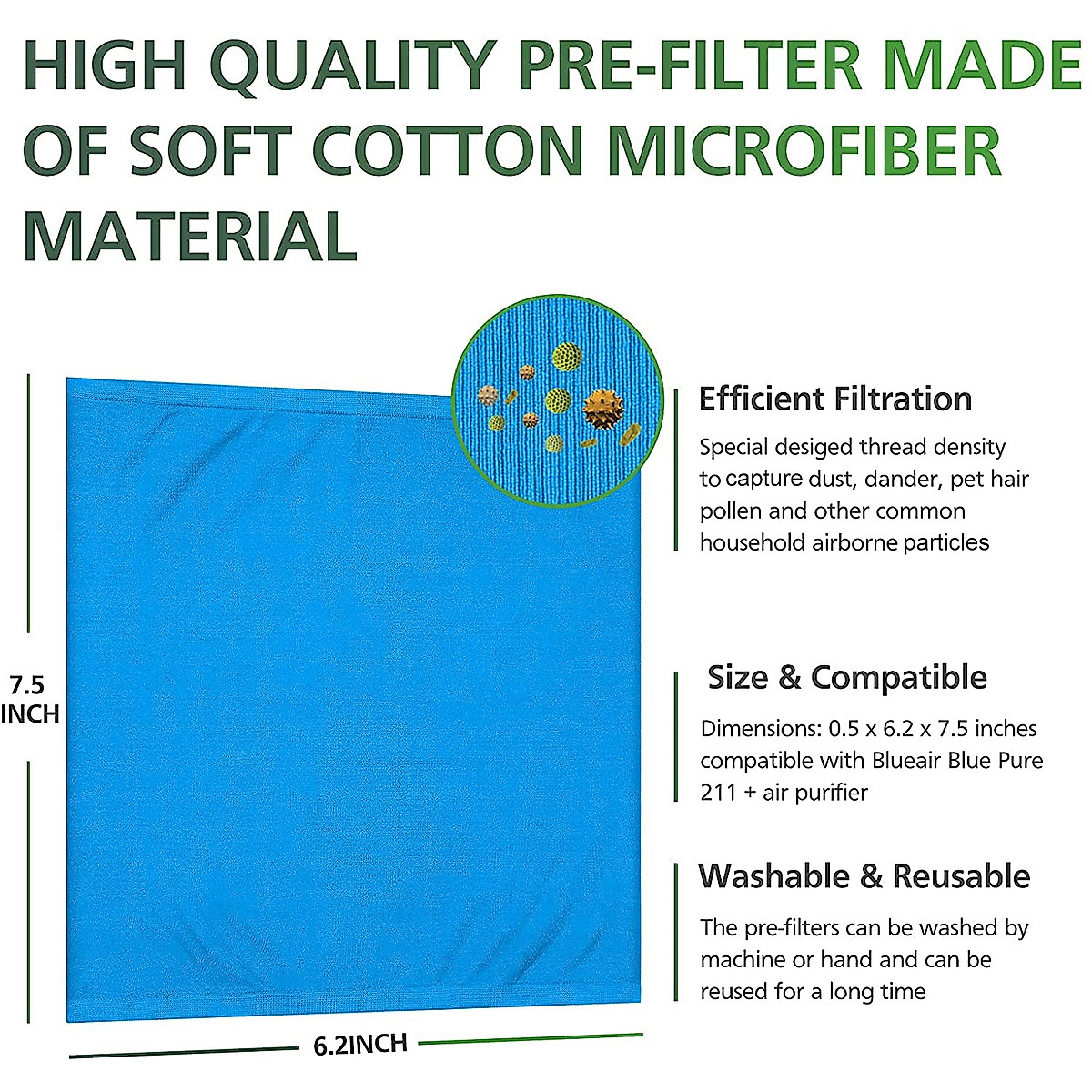 HIGH QUALITY PRE-FILTER MADE OF SOFT COTTON MICROFIBER MATERIAL

7.5 INCH

6.2INCH

Efficient Filtration

Special desiged thread density to capture dust, dander, pet hair pollen and other common household airborne particles

Size & Compatible

Dimensions: 0.5 x 6.2 x 7.5 inches compatible with Blueair Blue Pure 211 + air purifier

Washable & Reusable

The pre-filters can be washed by machine or hand and can be reused for a long time